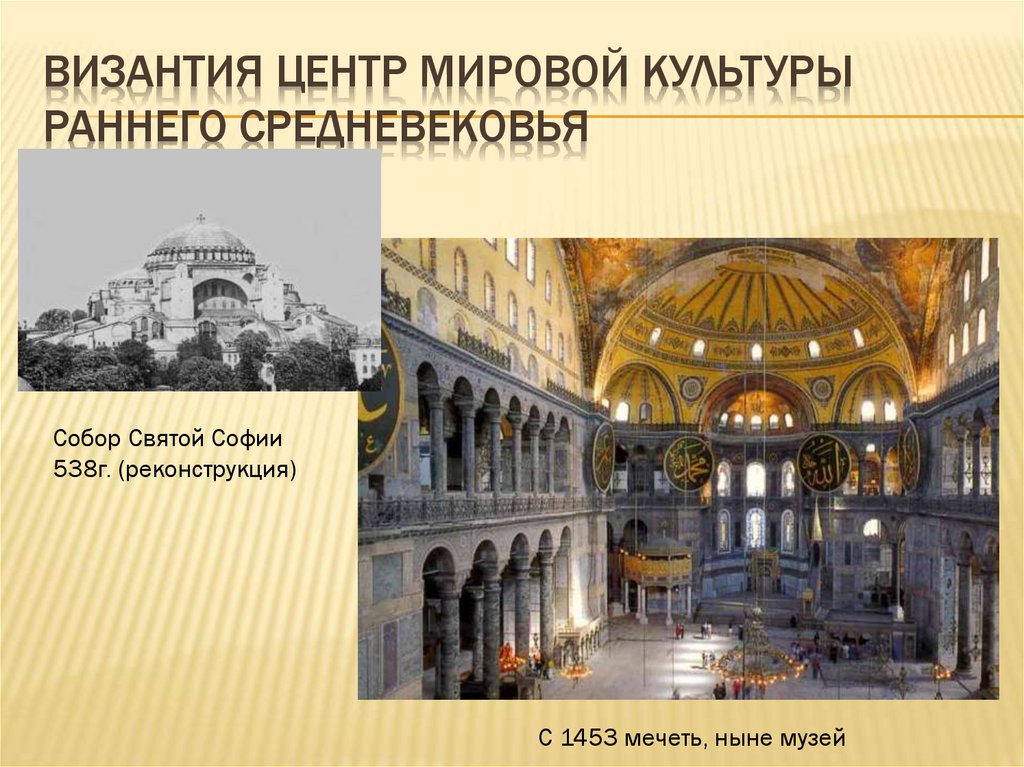 ВИЗАНТИЯ ЦЕНТР МИРОВОЙ КУЛЬТУРЫ РАННЕГО СРЕДНЕВЕКОВЬЯ

Собор Святой Софии 538г. (реконструкция)

С 1453 мечеть, ныне музей